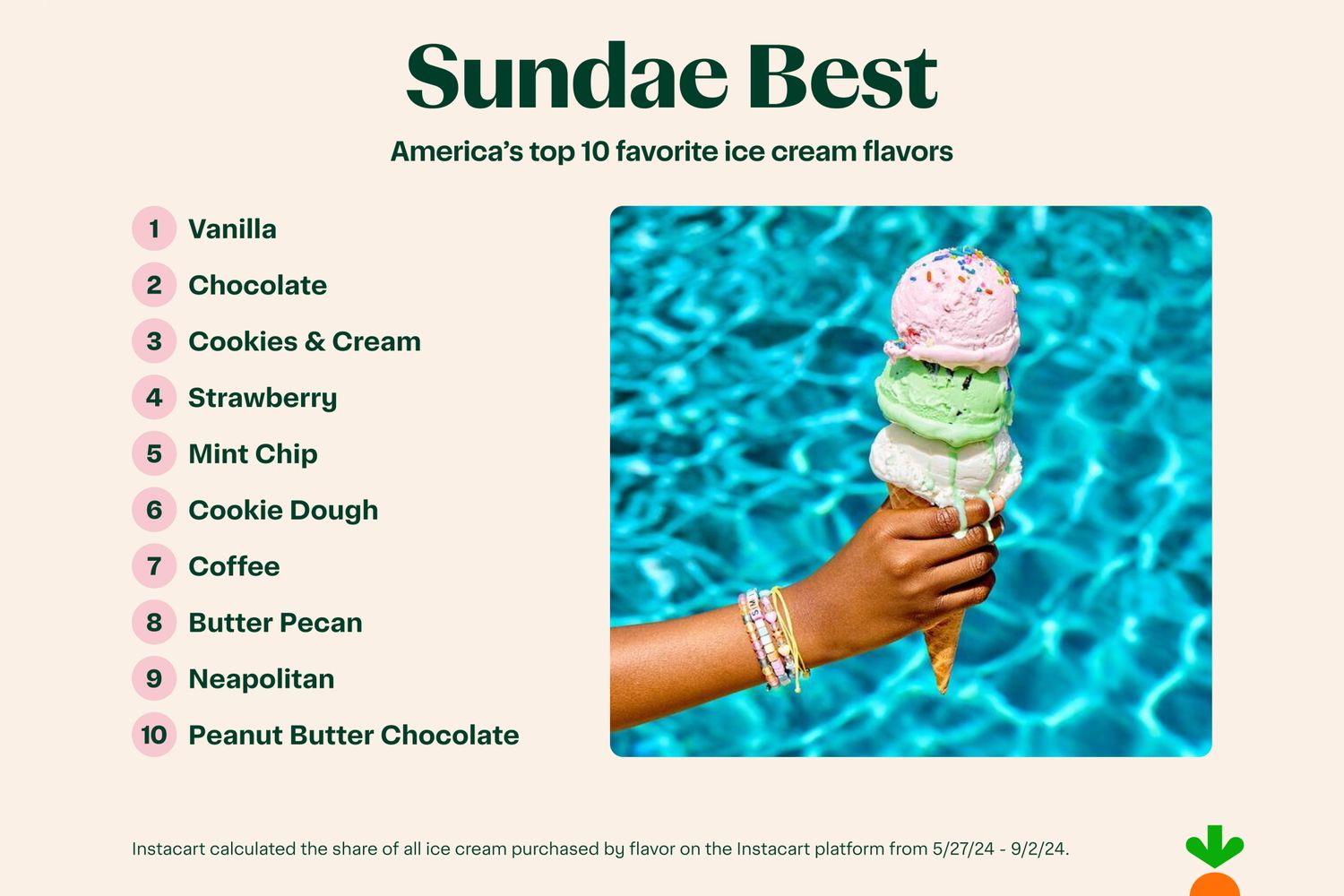 Sundae Best

America's top 10 favorite ice cream flavors

1 Vanilla
2 Chocolate
3 Cookies & Cream
4 Strawberry
5 Mint Chip
6 Cookie Dough
7 Coffee
8 Butter Pecan
9 Neapolitan
10 Peanut Butter Chocolate

Instacart calculated the share of all ice cream purchased by flavor on the Instacart platform from 5/27/24 - 9/2/24.